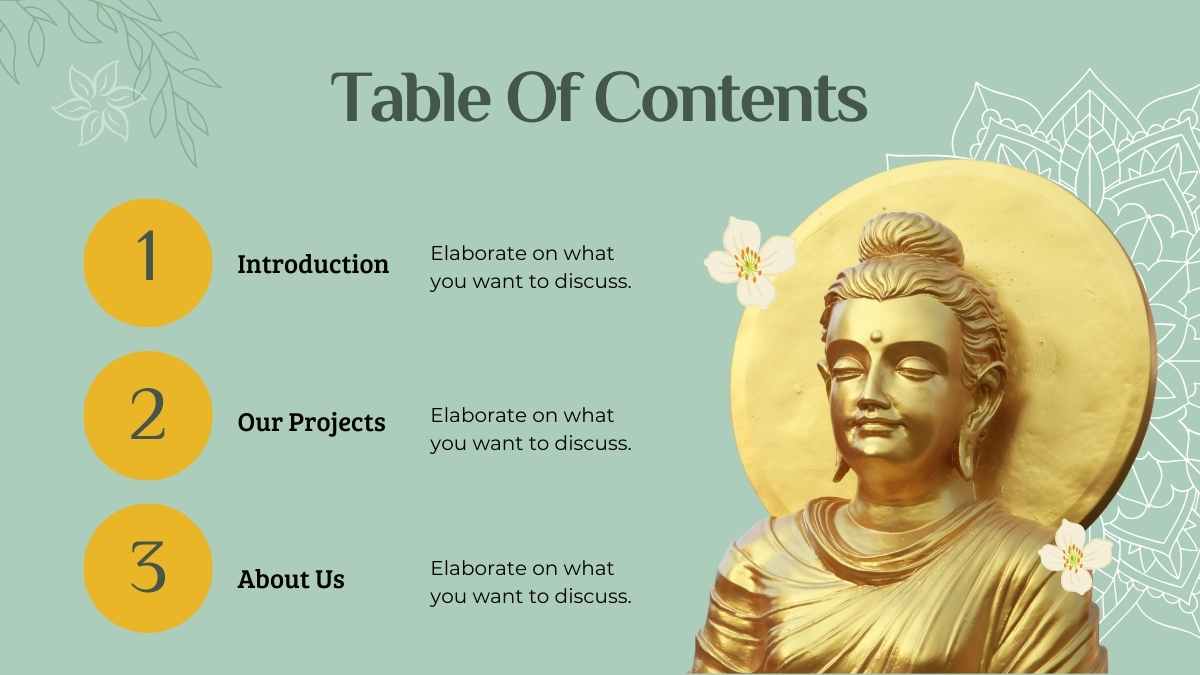 Table Of Contents

1

Introduction

Elaborate on what you want to discuss.

2

Our Projects

Elaborate on what you want to discuss.

3

About Us

Elaborate on what you want to discuss.